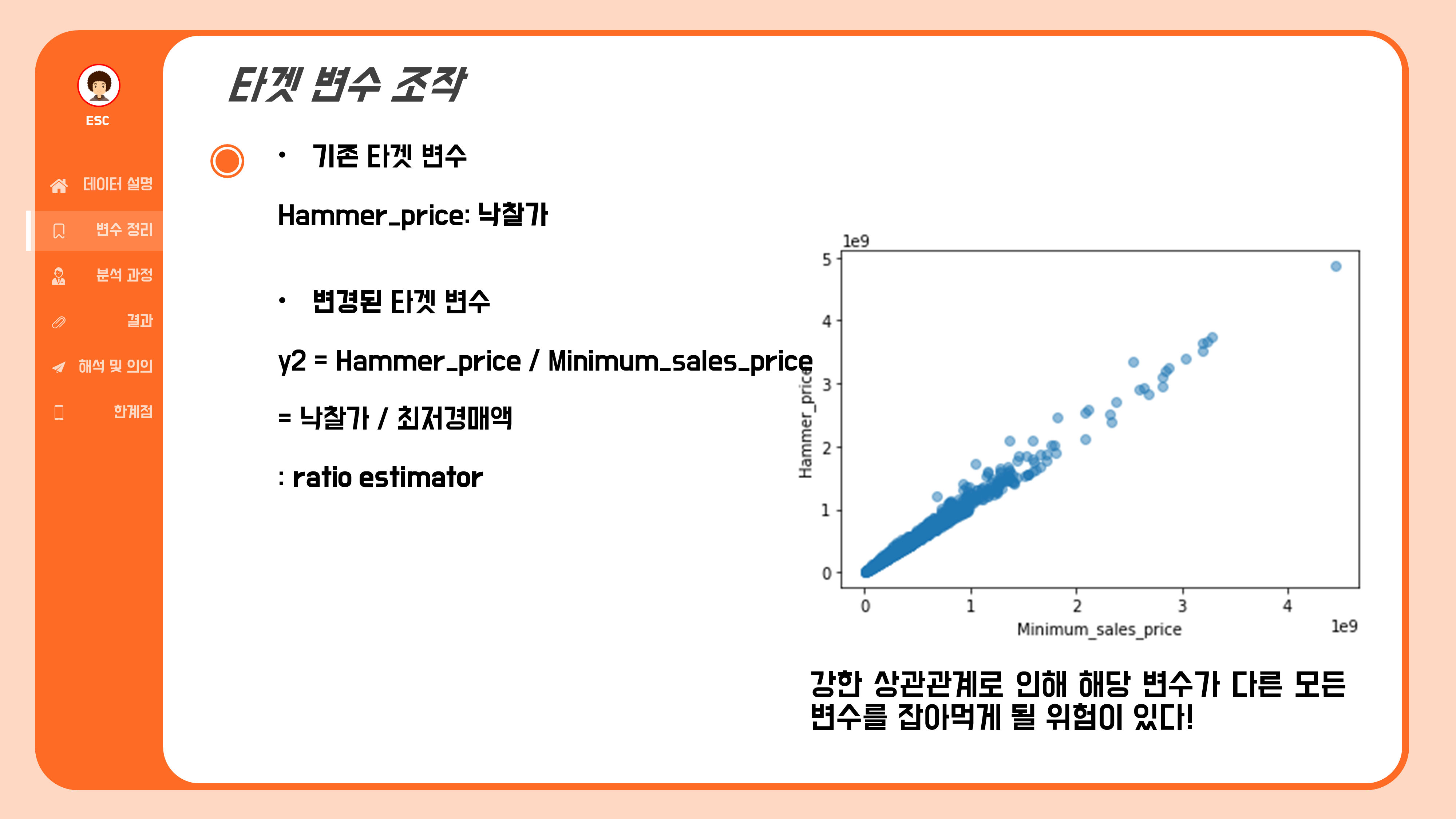 ESC

데이터 설명

변수 정리

분석 과정

결과

해석 및 의의

한계점

타겟 변수 조작

• 기존 타겟 변수

Hammer_price: 낙찰가

• 변경된 타겟 변수

y2 = Hammer_price / Minimum_sales_price

= 낙찰가 / 최저경매액

: ratio estimator

1e9

5

4

3

2

1

0

Hammer_price

0 1 2 3 4

Minimum_sales_price

1e9

강한 상관관계로 인해 해당 변수가 다른 모든 변수를 잡아먹게 될 위험이 있다!